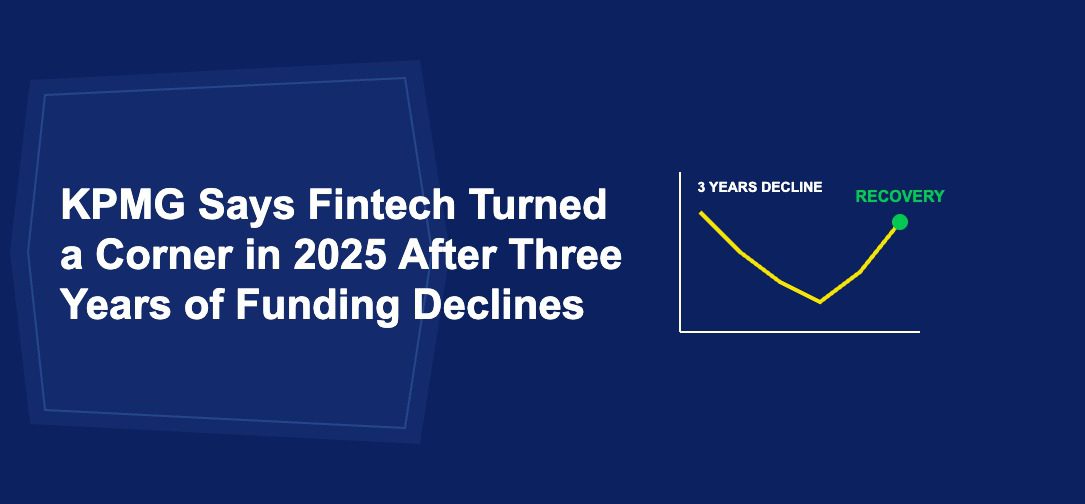 KPMG Says Fintech Turned a Corner in 2025 After Three Years of Funding Declines

3 YEARS DECLINE

RECOVERY